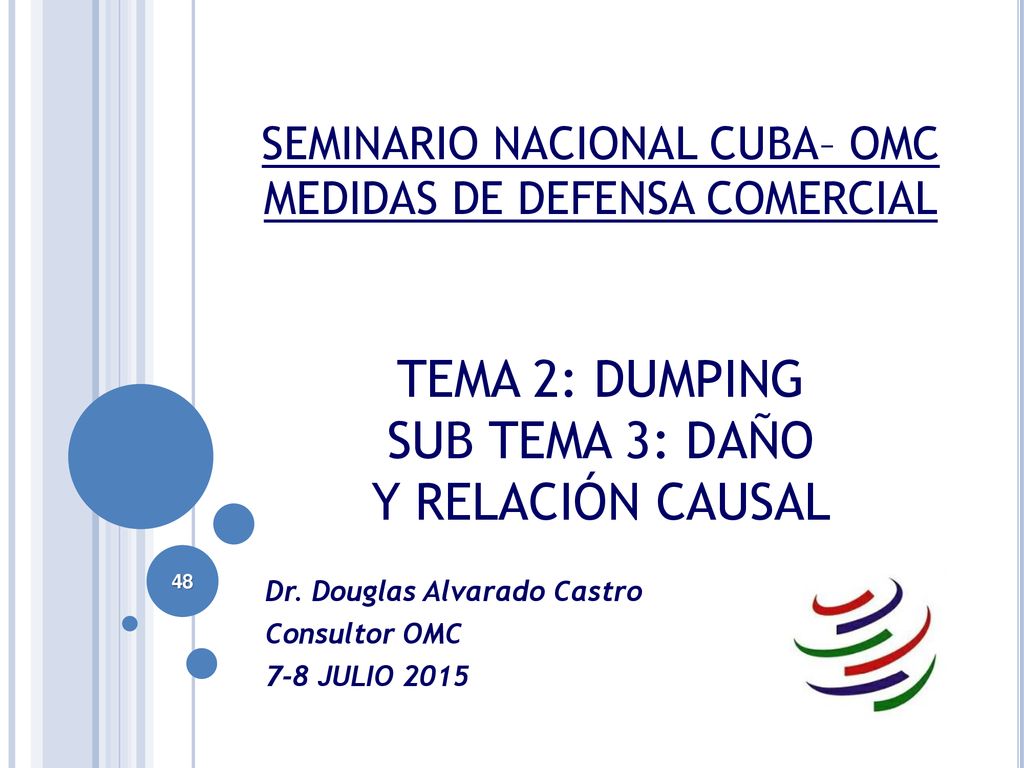 SEMINARIO NACIONAL CUBA– OMC
MEDIDAS DE DEFENSA COMERCIAL

TEMA 2: DUMPING
SUB TEMA 3: DAÑO
Y RELACIÓN CAUSAL

48

Dr. Douglas Alvarado Castro
Consultor OMC
7-8 JULIO 2015